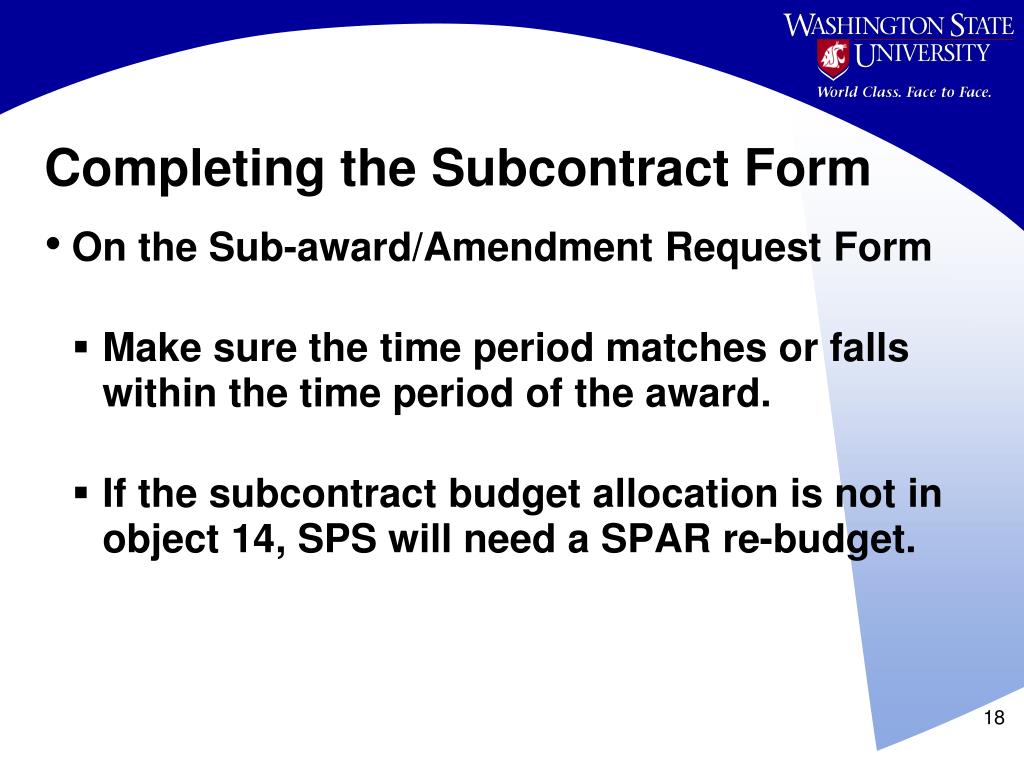 WASHINGTON STATE UNIVERSITY
World Class. Face to Face.

Completing the Subcontract Form

• On the Sub-award/Amendment Request Form

▪ Make sure the time period matches or falls within the time period of the award.

▪ If the subcontract budget allocation is not in object 14, SPS will need a SPAR re-budget.

18